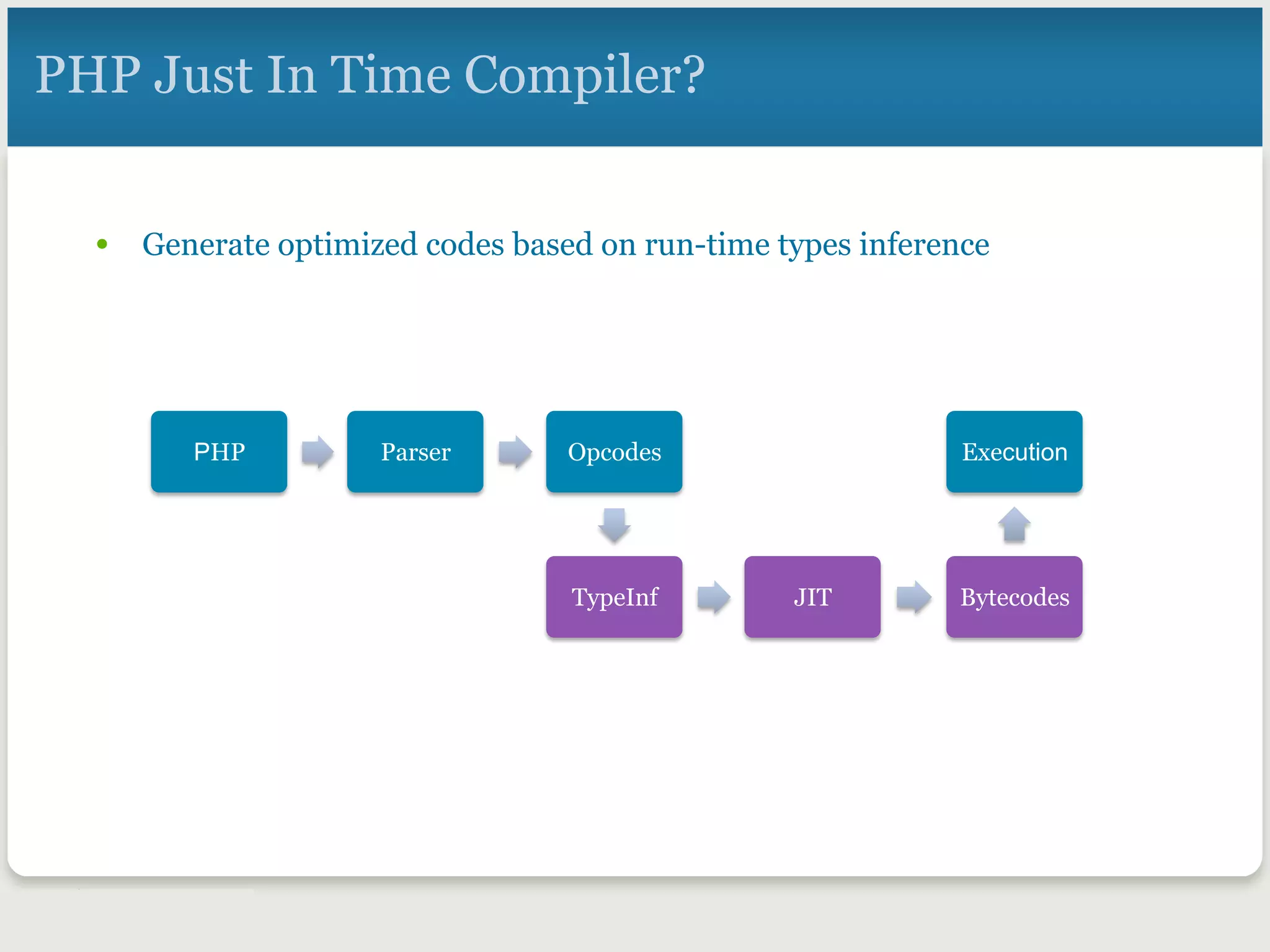 PHP Just In Time Compiler?

• Generate optimized codes based on run-time types inference

PHP

Parser

Opcodes

Execution

TypeInf

JIT

Bytecodes